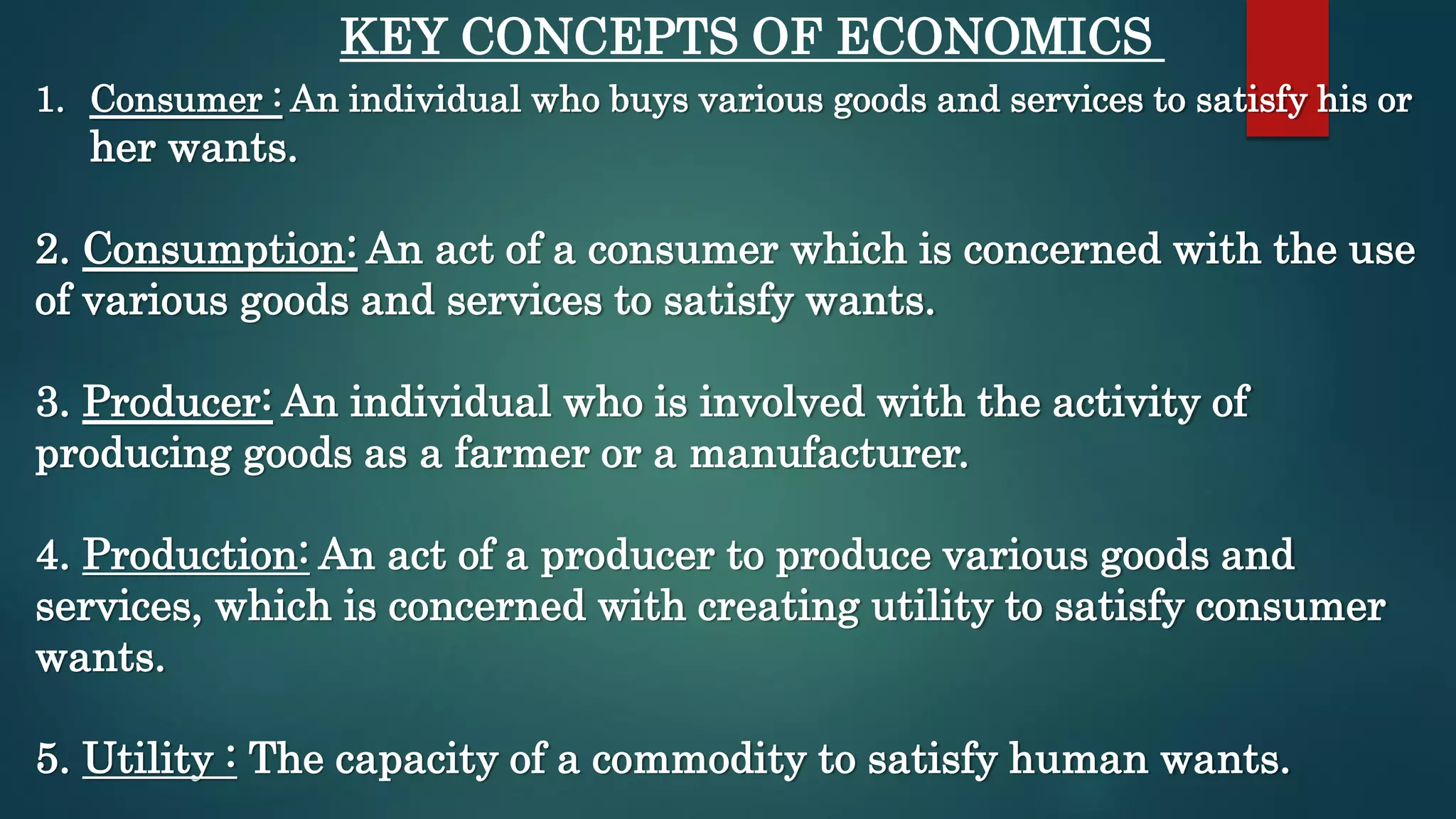 KEY CONCEPTS OF ECONOMICS

1. Consumer : An individual who buys various goods and services to satisfy his or her wants.

2. Consumption: An act of a consumer which is concerned with the use of various goods and services to satisfy wants.

3. Producer: An individual who is involved with the activity of producing goods as a farmer or a manufacturer.

4. Production: An act of a producer to produce various goods and services, which is concerned with creating utility to satisfy consumer wants.

5. Utility : The capacity of a commodity to satisfy human wants.